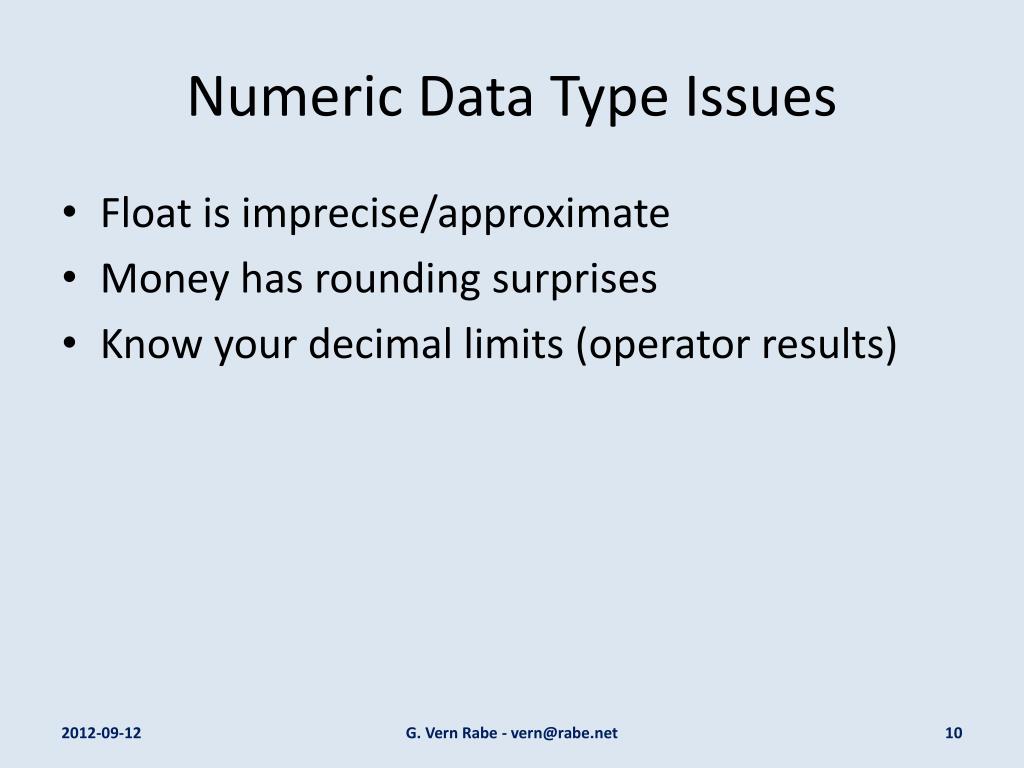 Numeric Data Type Issues

• Float is imprecise/approximate
• Money has rounding surprises
• Know your decimal limits (operator results)

2012-09-12

G. Vern Rabe - vern@rabe.net

10